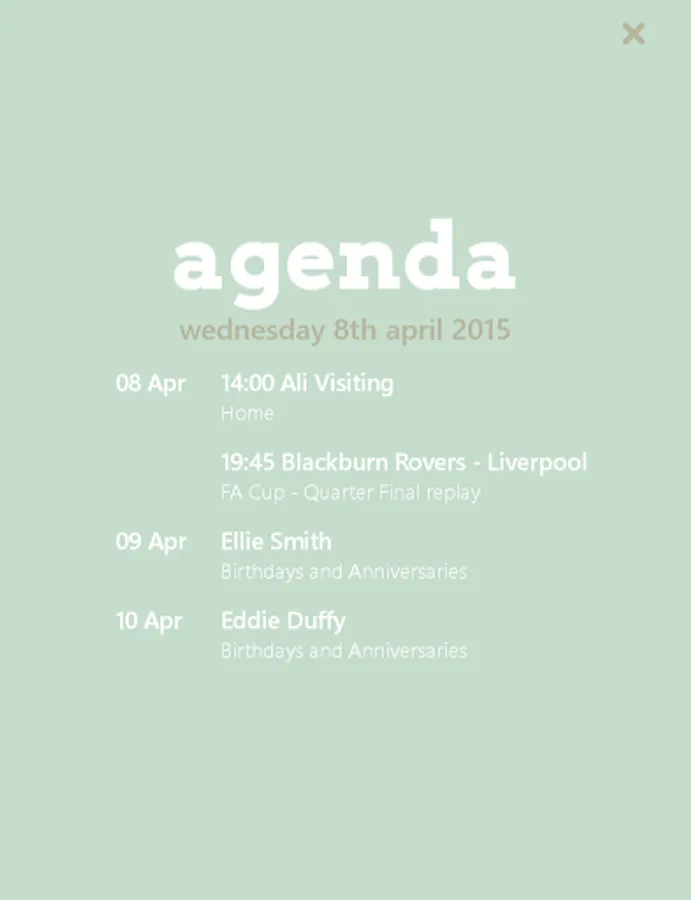 ×

agenda

wednesday 8th april 2015

08 Apr 14:00 Ali Visiting
Home

19:45 Blackburn Rovers - Liverpool
FA Cup - Quarter Final replay

09 Apr Ellie Smith
Birthdays and Anniversaries

10 Apr Eddie Duffy
Birthdays and Anniversaries